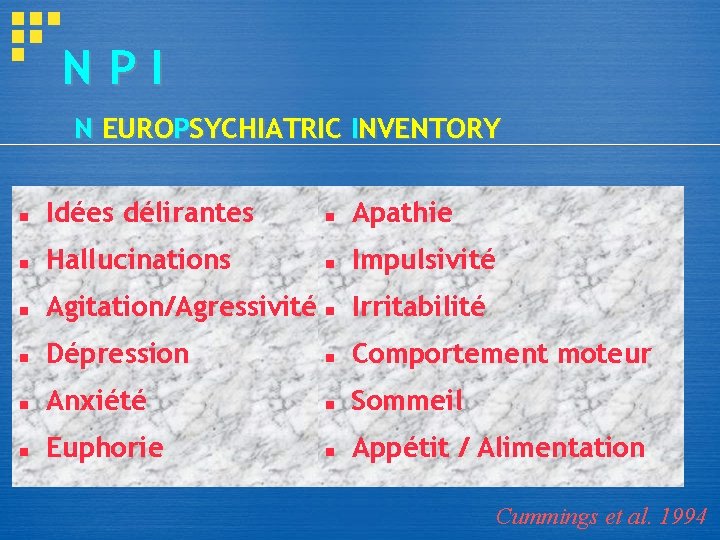 N P I

N EUROPSYCHIATRIC INVENTORY

- Idées délirantes
- Hallucinations
- Agitation/Agressivité
- Dépression
- Anxiété
- Euphorie

- Apathie
- Impulsivité
- Irritabilité
- Comportement moteur
- Sommeil
- Appétit / Alimentation

Cummings et al. 1994